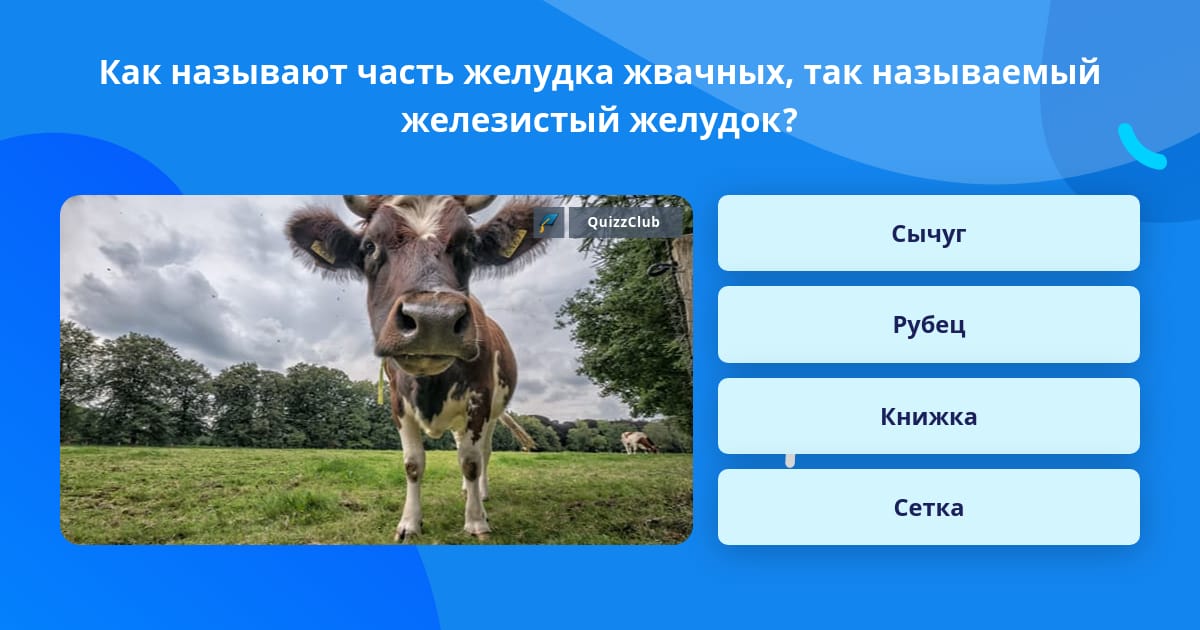 Как называют часть желудка жвачных, так называемый железистый желудок?

QuizzClub

Сычуг

Рубец

Книжка

Сетка